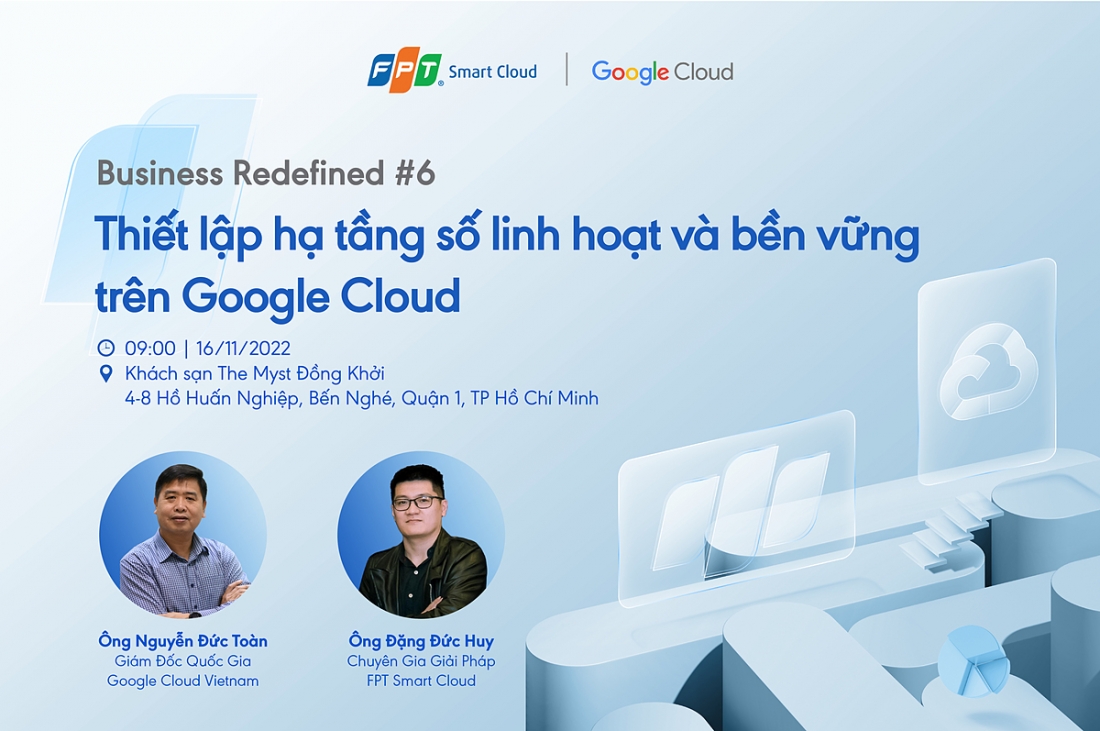 FPT Smart Cloud | Google Cloud

Business Redefined #6

Thiết lập hạ tầng số linh hoạt và bền vững trên Google Cloud

09:00 | 16/11/2022

Khách sạn The Myst Đồng Khởi
4-8 Hồ Huấn Nghiệp, Bến Nghé, Quận 1, TP Hồ Chí Minh

Ông Nguyễn Đức Toàn
Giám Đốc Quốc Gia
Google Cloud Vietnam

Ông Đặng Đức Huy
Chuyên Gia Giải Pháp
FPT Smart Cloud